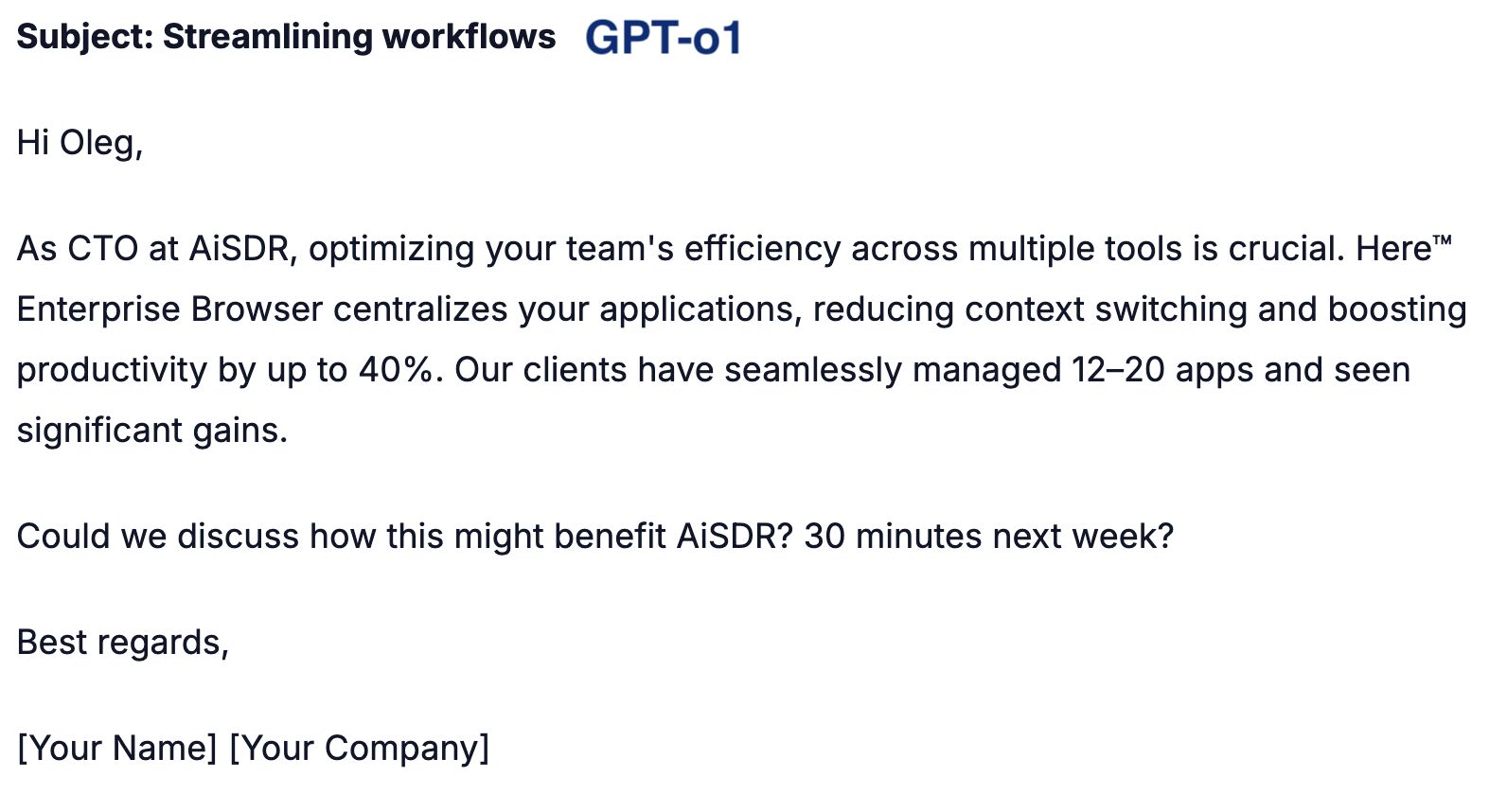 Subject: Streamlining workflows GPT-o1

Hi Oleg,

As CTO at AiSDR, optimizing your team's efficiency across multiple tools is crucial. Here™ Enterprise Browser centralizes your applications, reducing context switching and boosting productivity by up to 40%. Our clients have seamlessly managed 12–20 apps and seen significant gains.

Could we discuss how this might benefit AiSDR? 30 minutes next week?

Best regards,

[Your Name] [Your Company]